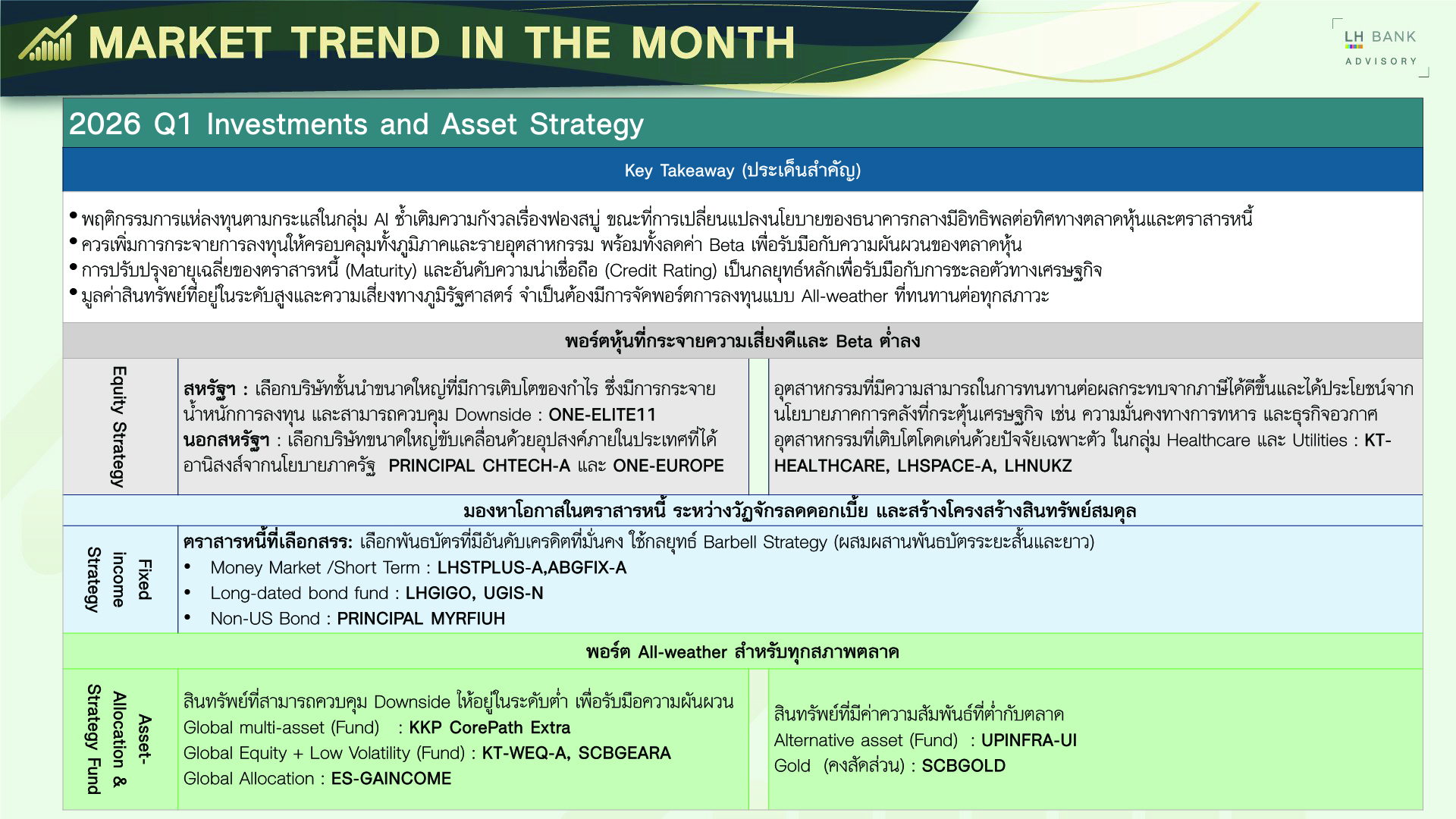 MARKET TREND IN THE MONTH

LH BANK
ADVISORY

2026 Q1 Investments and Asset Strategy

Key Takeaway (ประเด็นสำคัญ)

• พฤติกรรมการแห่ลงทุนตามกระแสในกลุ่ม AI ซ้ำเติมความกังวลเรื่องฟองสบู่ ขณะที่การเปลี่ยนแปลงนโยบายของธนาคารกลางมีอิทธิพลต่อทิศทางตลาดหุ้นและตราสารหนี้
• ควรเพิ่มการกระจายการลงทุนให้ครอบคลุมทั้งภูมิภาคและรายอุตสาหกรรม พร้อมทั้งลดค่า Beta เพื่อรับมือกับความผันผวนของตลาดหุ้น
• การปรับปรุงอายุเฉลี่ยของตราสารหนี้ (Maturity) และอันดับความน่าเชื่อถือ (Credit Rating) เป็นกลยุทธ์หลักเพื่อรับมือกับการชะลอตัวทางเศรษฐกิจ
• มูลค่าสินทรัพย์ที่อยู่ในระดับสูงและความเสี่ยงทางภูมิรัฐศาสตร์ จำเป็นต้องมีการจัดพอร์ตการลงทุนแบบ All-weather ที่ทนทานต่อทุกสภาวะ

พอร์ตหุ้นที่กระจายความเสี่ยงดีและ Beta ต่ำลง

Equity Strategy

สหรัฐฯ : เลือกบริษัทชั้นนำขนาดใหญ่ที่มีการเติบโตของกำไร ซึ่งมีการกระจายน้ำหนักการลงทุน และสามารถควบคุม Downside : ONE-ELITE11
นอกสหรัฐฯ : เลือกบริษัทขนาดใหญ่ขับเคลื่อนด้วยอุปสงค์ภายในประเทศที่ได้อานิสงส์จากนโยบายภาครัฐ PRINCIPAL CHTECH-A และ ONE-EUROPE

อุตสาหกรรมที่มีความสามารถในการทนทานต่อผลกระทบจากภาษีได้ดีขึ้นและได้ประโยชน์จากนโยบายภาคการคลังที่กระตุ้นเศรษฐกิจ เช่น ความมั่นคงทางการทหาร และธุรกิจอวกาศ อุตสาหกรรมที่เติบโตโดดเด่นด้วยปัจจัยเฉพาะตัว ในกลุ่ม Healthcare และ Utilities : KT-HEALTHCARE, LHSPACE-A, LHNUKZ

มองหาโอกาสในตราสารหนี้ ระหว่างวัฏจักรลดดอกเบี้ย และสร้างโครงสร้างสินทรัพย์สมดุล

Fixed income Strategy

ตราสารหนี้ที่เลือกสรร: เลือกพันธบัตรที่มีอันดับเครดิตที่มั่นคง ใช้กลยุทธ์ Barbell Strategy (ผสมผสานพันธบัตรระยะสั้นและยาว)
• Money Market /Short Term : LHSTPLUS-A,ABGFIX-A
• Long-dated bond fund : LHGIGO, UGIS-N
• Non-US Bond : PRINCIPAL MYRFIUH

พอร์ต All-weather สำหรับทุกสภาพตลาด

Asset-Allocation & Strategy Fund

สินทรัพย์ที่สามารถควบคุม Downside ให้อยู่ในระดับต่ำ เพื่อรับมือความผันผวน
Global multi-asset (Fund) : KKP CorePath Extra
Global Equity + Low Volatility (Fund) : KT-WEQ-A, SCBGEARA
Global Allocation : ES-GAINCOME

สินทรัพย์ที่มีค่าความสัมพันธ์ที่ต่ำกับตลาด
Alternative asset (Fund) : UPINFRA-UI
Gold (คงสัดส่วน) : SCBGOLD